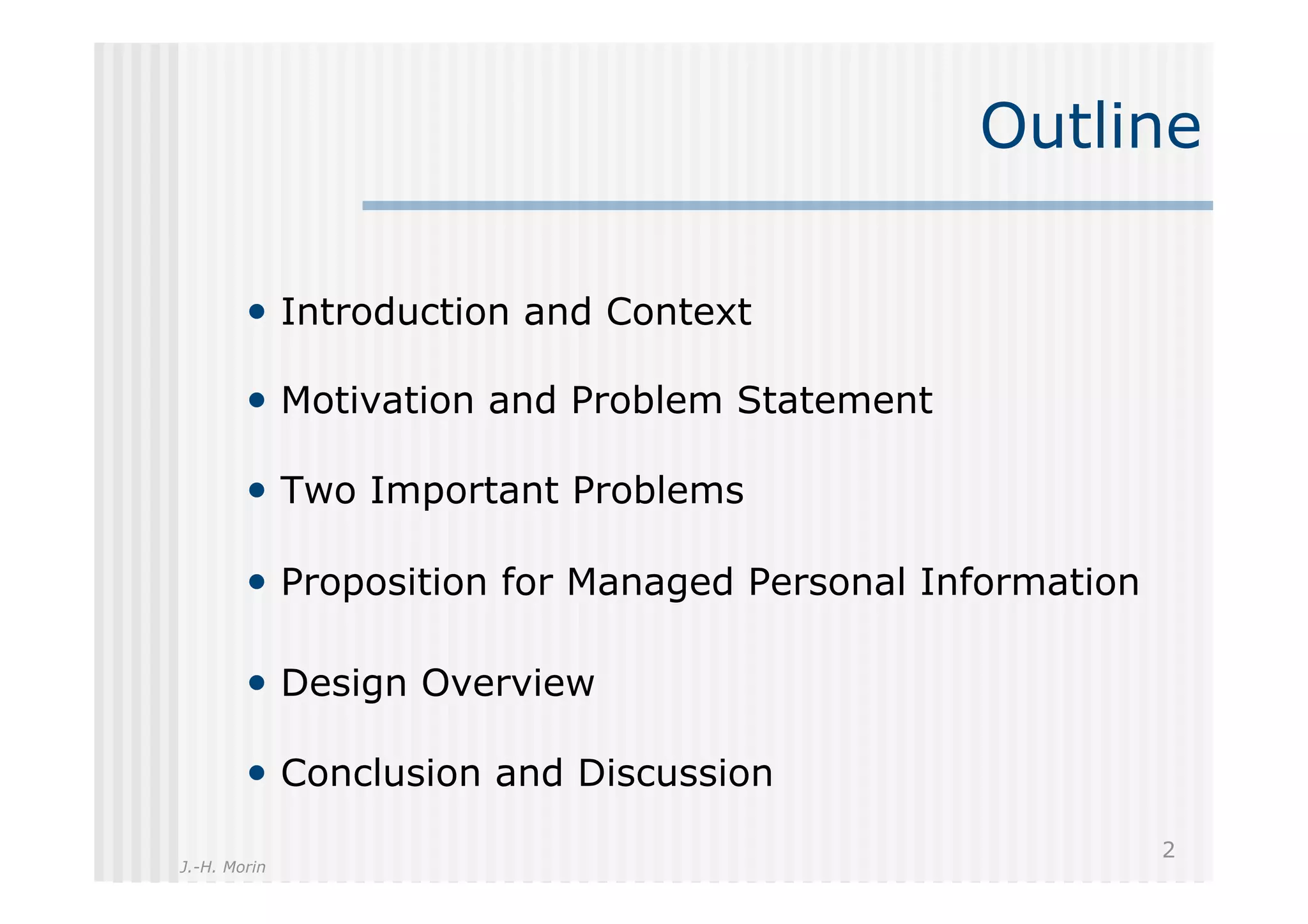 Outline

• Introduction and Context

• Motivation and Problem Statement

• Two Important Problems

• Proposition for Managed Personal Information

• Design Overview

• Conclusion and Discussion

2

J.-H. Morin